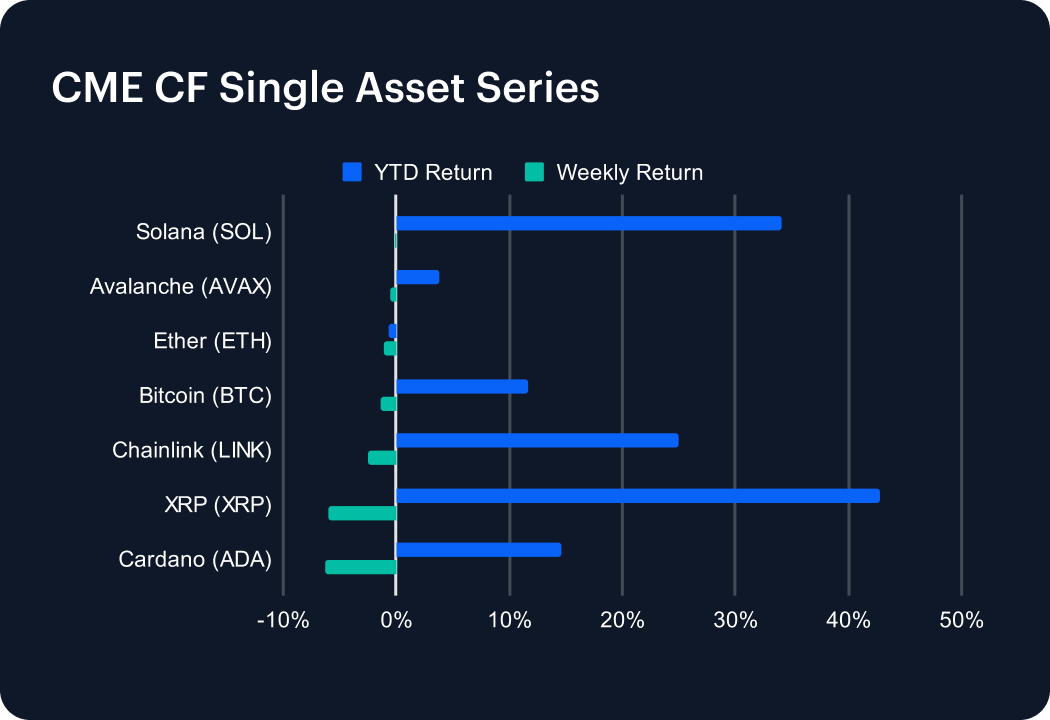 CME CF Single Asset Series

YTD Return
Weekly Return

Solana (SOL)
Avalanche (AVAX)
Ether (ETH)
Bitcoin (BTC)
Chainlink (LINK)
XRP (XRP)
Cardano (ADA)

-10%
0%
10%
20%
30%
40%
50%